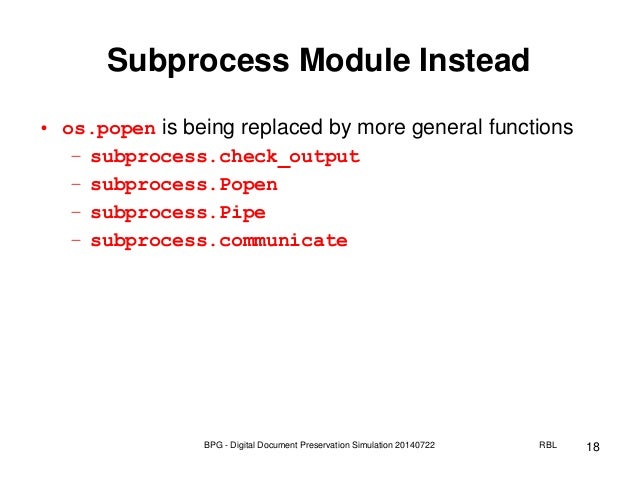 Subprocess Module Instead

• os.popen is being replaced by more general functions
  – subprocess.check_output
  – subprocess.Popen
  – subprocess.Pipe
  – subprocess.communicate

BPG - Digital Document Preservation Simulation 20140722 RBL 18